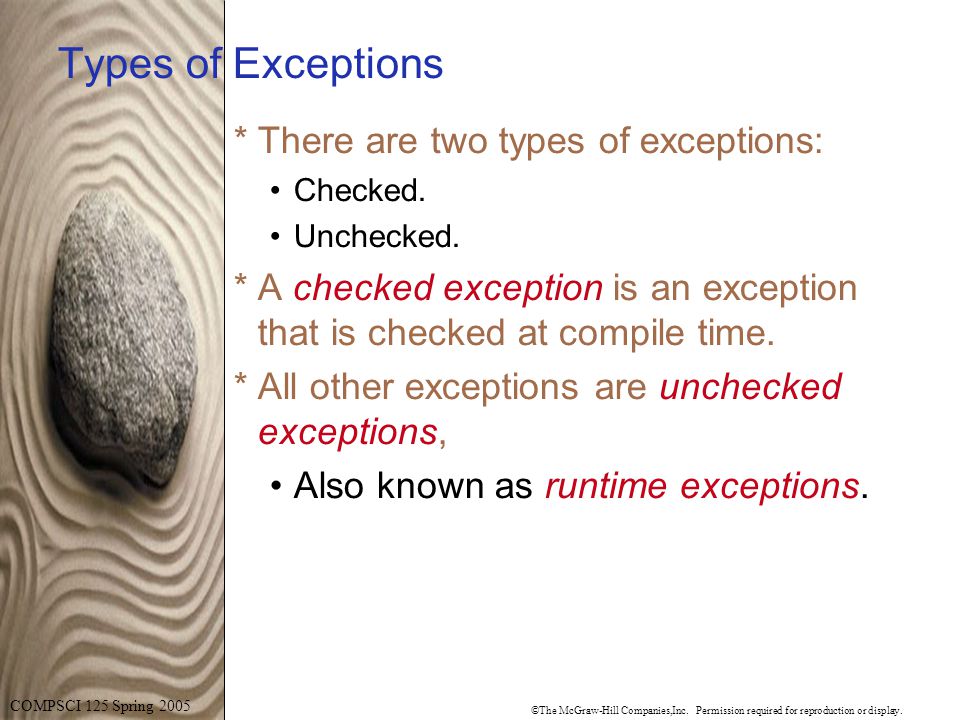 Types of Exceptions

* There are two types of exceptions:

• Checked.

• Unchecked.

* A checked exception is an exception that is checked at compile time.

* All other exceptions are unchecked exceptions,

• Also known as runtime exceptions.

COMPSCI 125 Spring 2005

©The McGraw-Hill Companies,Inc. Permission required for reproduction or display.